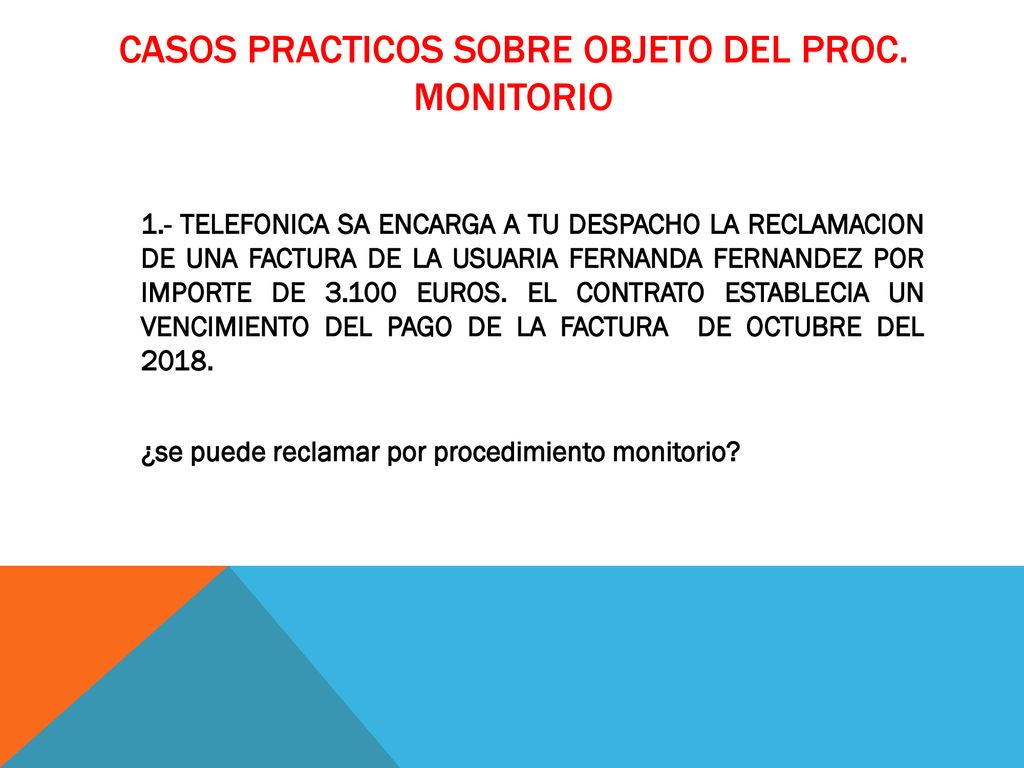 CASOS PRACTICOS SOBRE OBJETO DEL PROC. MONITORIO

1.- TELEFONICA SA ENCARGA A TU DESPACHO LA RECLAMACION DE UNA FACTURA DE LA USUARIA FERNANDA FERNANDEZ POR IMPORTE DE 3.100 EUROS. EL CONTRATO ESTABLECIA UN VENCIMIENTO DEL PAGO DE LA FACTURA DE OCTUBRE DEL 2018.

¿se puede reclamar por procedimiento monitorio?